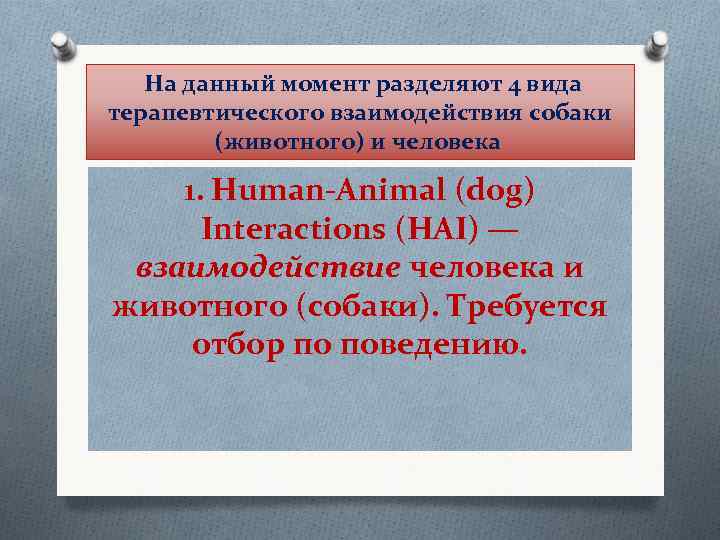 На данный момент разделяют 4 вида терапевтического взаимодействия собаки (животного) и человека

1. Human-Animal (dog) Interactions (HAI) — взаимодействие человека и животного (собаки). Требуется отбор по поведению.